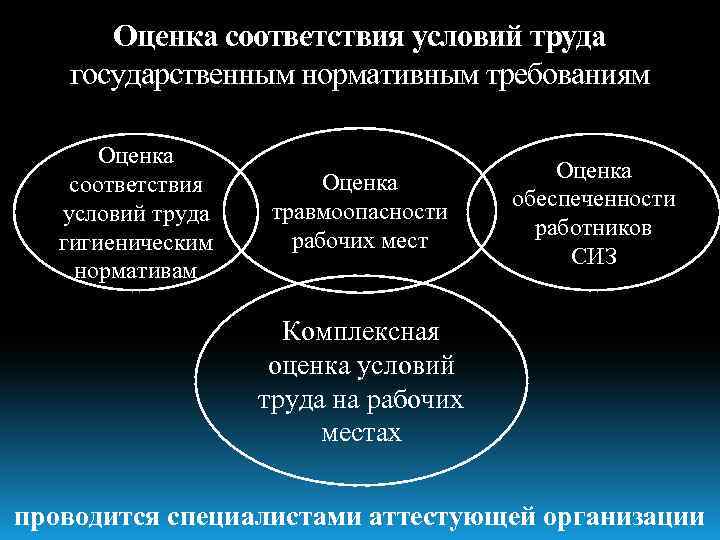 Оценка соответствия условий труда государственным нормативным требованиям

Оценка соответствия условий труда гигиеническим нормативам

Оценка травмоопасности рабочих мест

Оценка обеспеченности работников СИЗ

Комплексная оценка условий труда на рабочих местах

проводится специалистами аттестующей организации